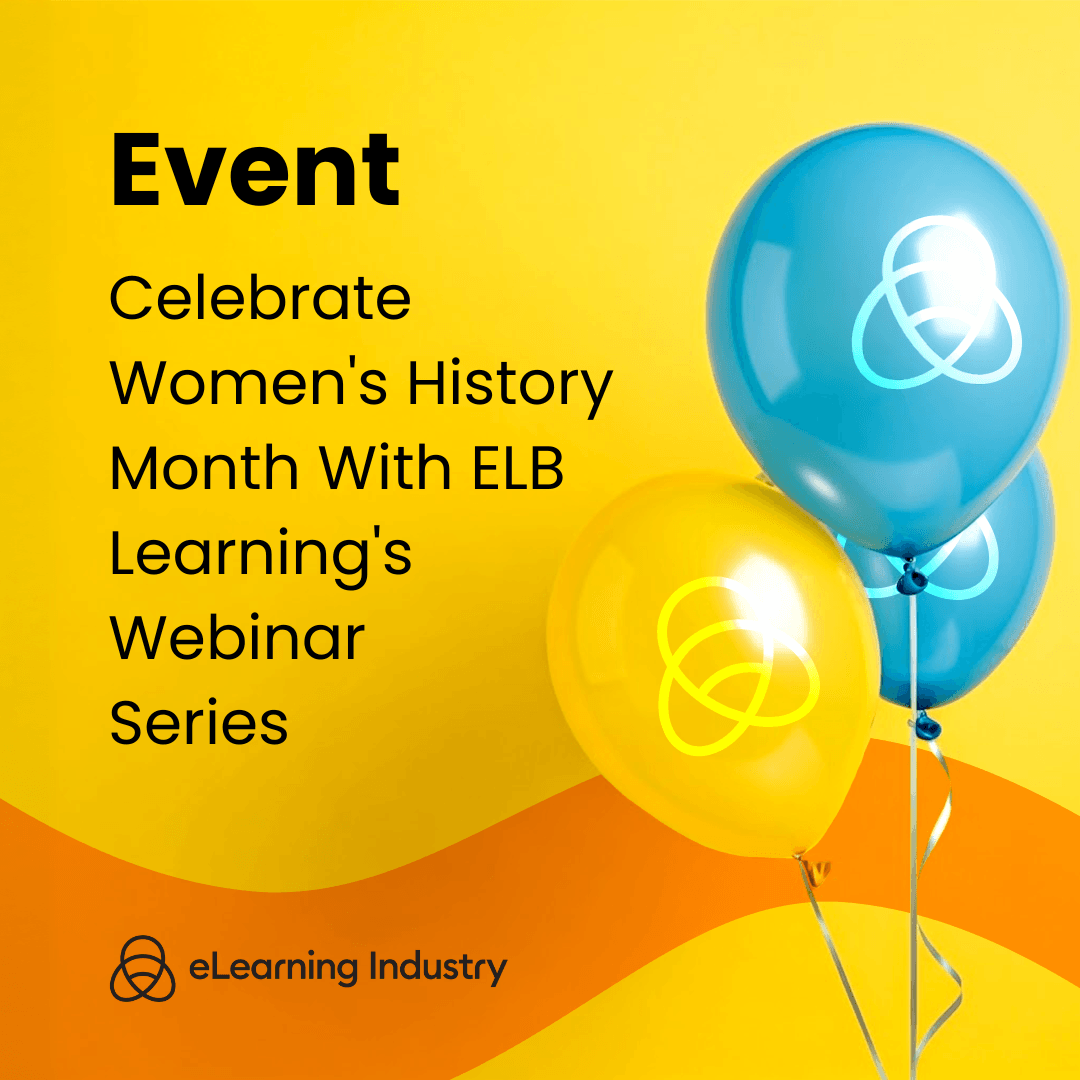 Event

Celebrate Women's History Month With ELB Learning's Webinar Series

eLearning Industry